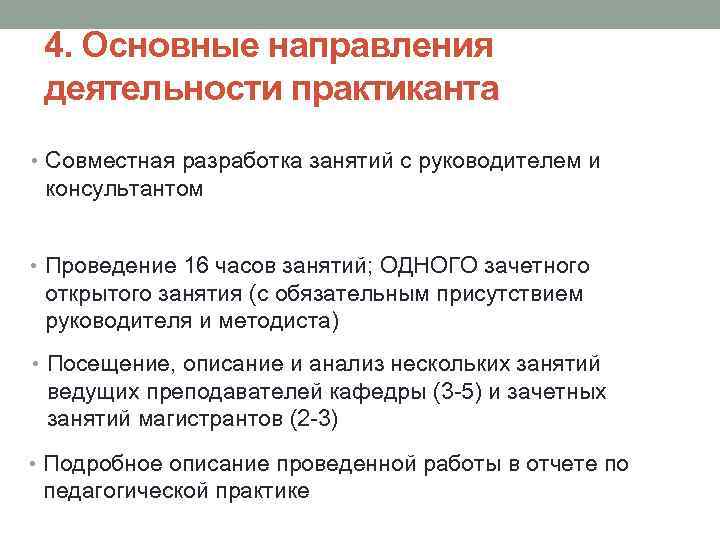 4. Основные направления деятельности практиканта

• Совместная разработка занятий с руководителем и консультантом

• Проведение 16 часов занятий; ОДНОГО зачетного открытого занятия (с обязательным присутствием руководителя и методиста)

• Посещение, описание и анализ нескольких занятий ведущих преподавателей кафедры (3-5) и зачетных занятий магистрантов (2-3)

• Подробное описание проведенной работы в отчете по педагогической практике